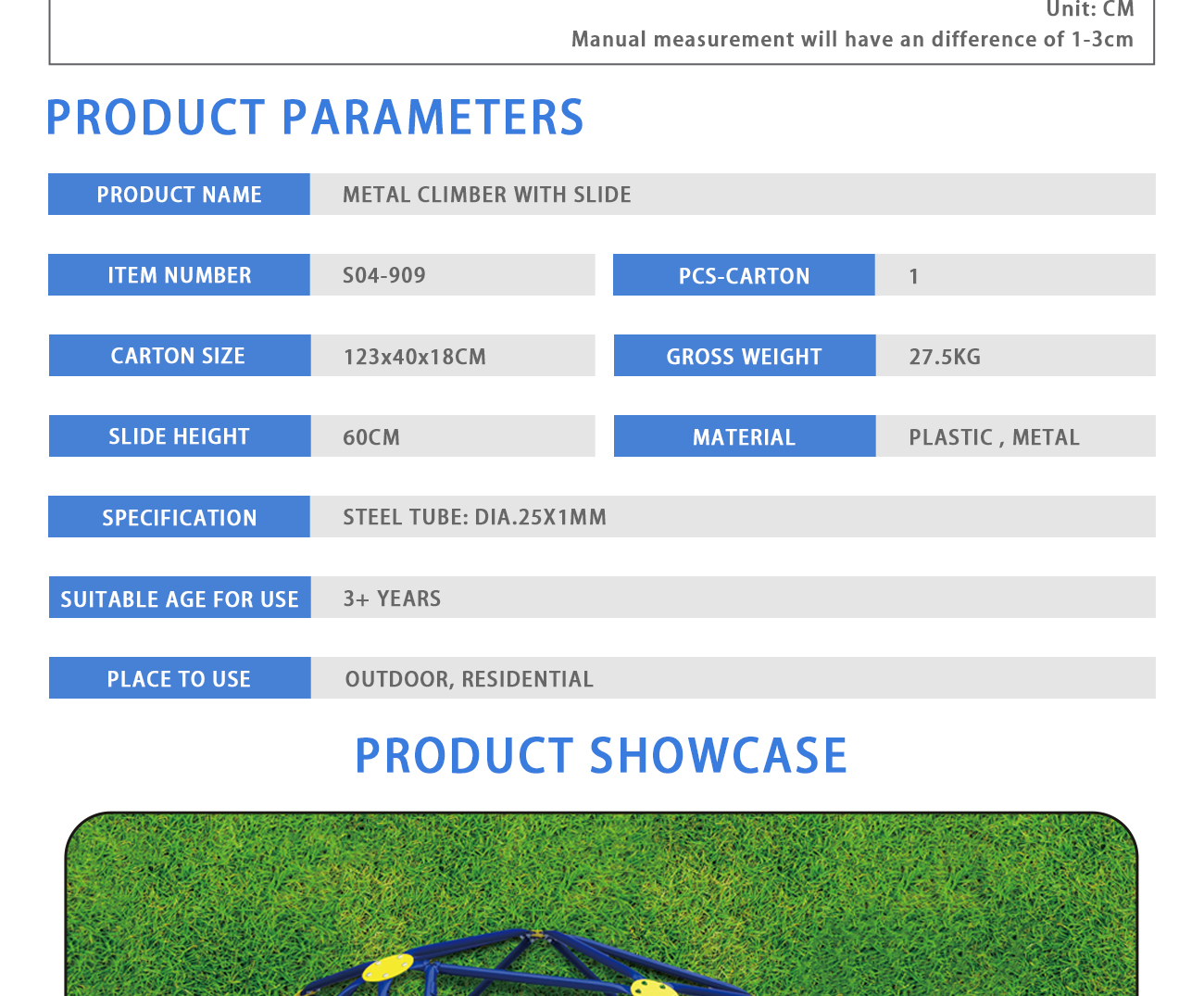 Unit: CM
Manual measurement will have an difference of 1-3cm

PRODUCT PARAMETERS

| PRODUCT NAME | METAL CLIMBER WITH SLIDE | | |
|---|---|---|---|
| ITEM NUMBER | S04-909 | PCS-CARTON | 1 |
| CARTON SIZE | 123x40x18CM | GROSS WEIGHT | 27.5KG |
| SLIDE HEIGHT | 60CM | MATERIAL | PLASTIC , METAL |
| SPECIFICATION | STEEL TUBE: DIA.25X1MM | | |
| SUITABLE AGE FOR USE | 3+ YEARS | | |
| PLACE TO USE | OUTDOOR, RESIDENTIAL | | |

PRODUCT SHOWCASE